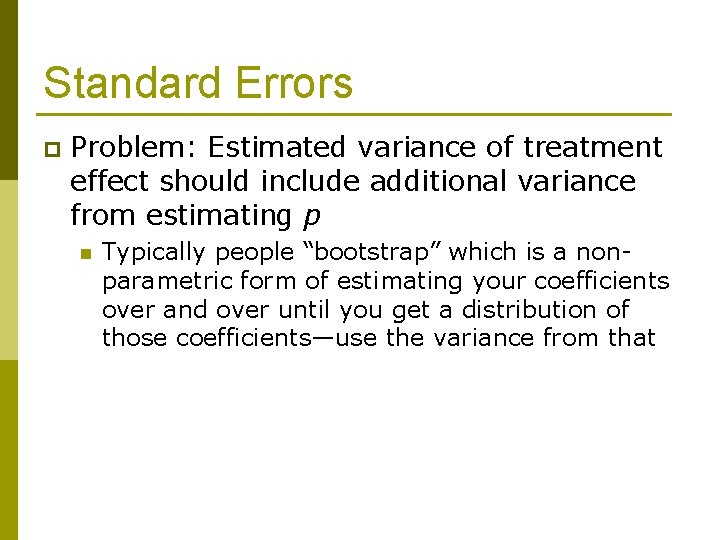 Standard Errors

Problem: Estimated variance of treatment effect should include additional variance from estimating $p$

Typically people “bootstrap” which is a non-parametric form of estimating your coefficients over and over until you get a distribution of those coefficients—use the variance from that